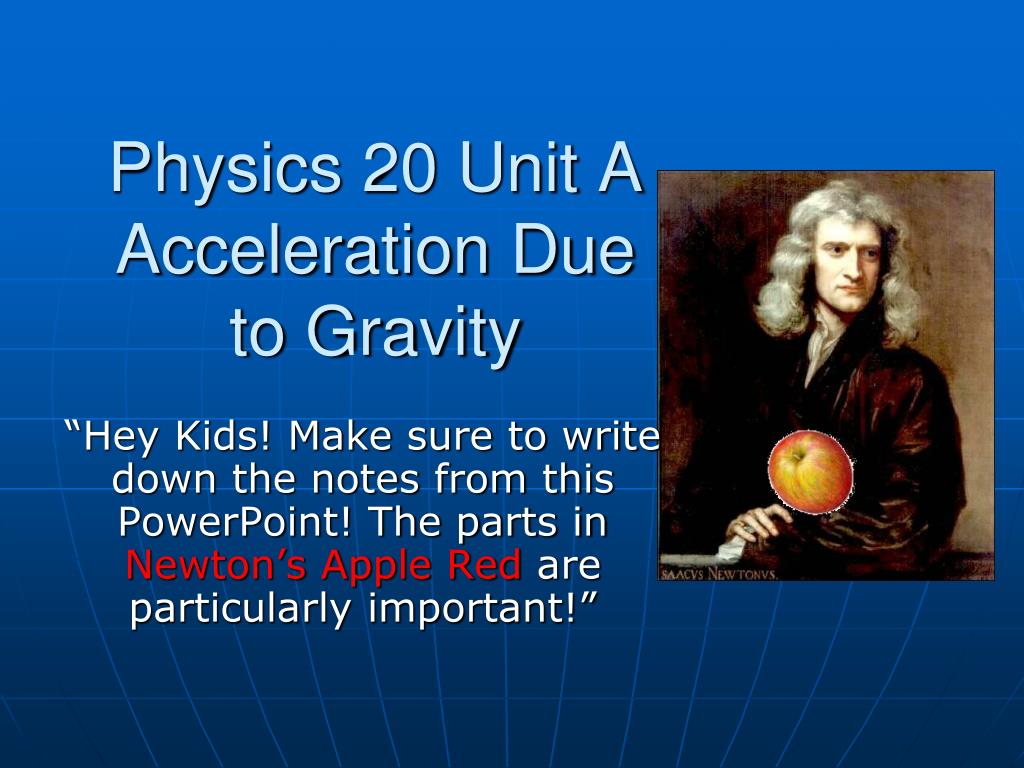 Physics 20 Unit A Acceleration Due to Gravity

"Hey Kids! Make sure to write down the notes from this PowerPoint! The parts in Newton's Apple Red are particularly important!"

SAACVS NEWTONVS.